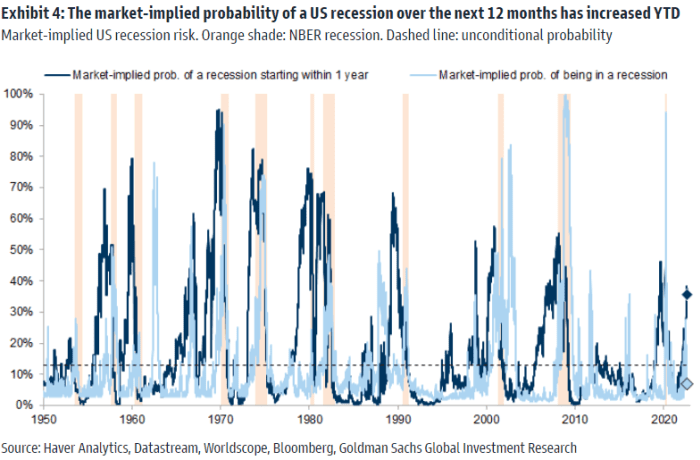 Exhibit 4: The market-implied probability of a US recession over the next 12 months has increased YTD
Market-implied US recession risk. Orange shade: NBER recession. Dashed line: unconditional probability

Market-implied prob. of a recession starting within 1 year
Market-implied prob. of being in a recession

100%
90%
80%
70%
60%
50%
40%
30%
20%
10%
0%

1950
1960
1970
1980
1990
2000
2010
2020

Source: Haver Analytics, Datastream, Worldscope, Bloomberg, Goldman Sachs Global Investment Research